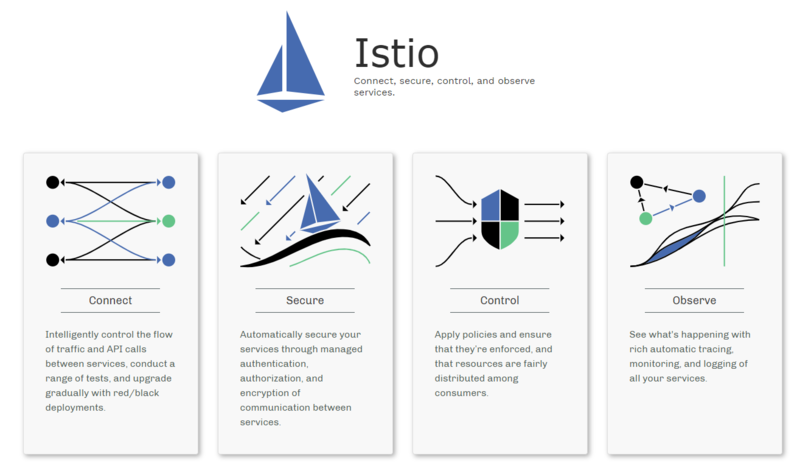 Istio

Connect, secure, control, and observe services.

Connect

Intelligently control the flow of traffic and API calls between services, conduct a range of tests, and upgrade gradually with red/black deployments.

Secure

Automatically secure your services through managed authentication, authorization, and encryption of communication between services.

Control

Apply policies and ensure that they're enforced, and that resources are fairly distributed among consumers.

Observe

See what's happening with rich automatic tracing, monitoring, and logging of all your services.